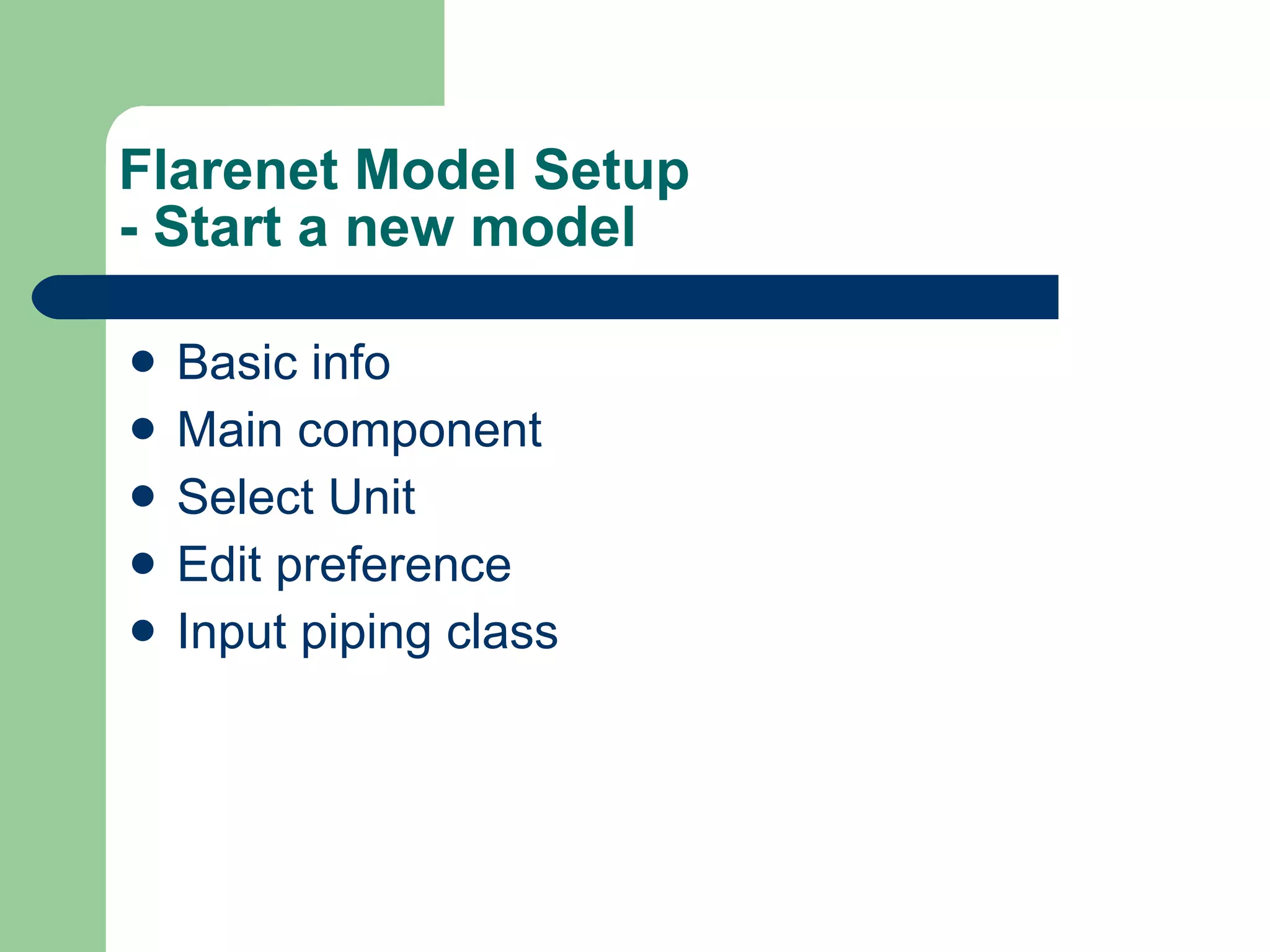 Flarenet Model Setup
- Start a new model

- Basic info
- Main component
- Select Unit
- Edit preference
- Input piping class